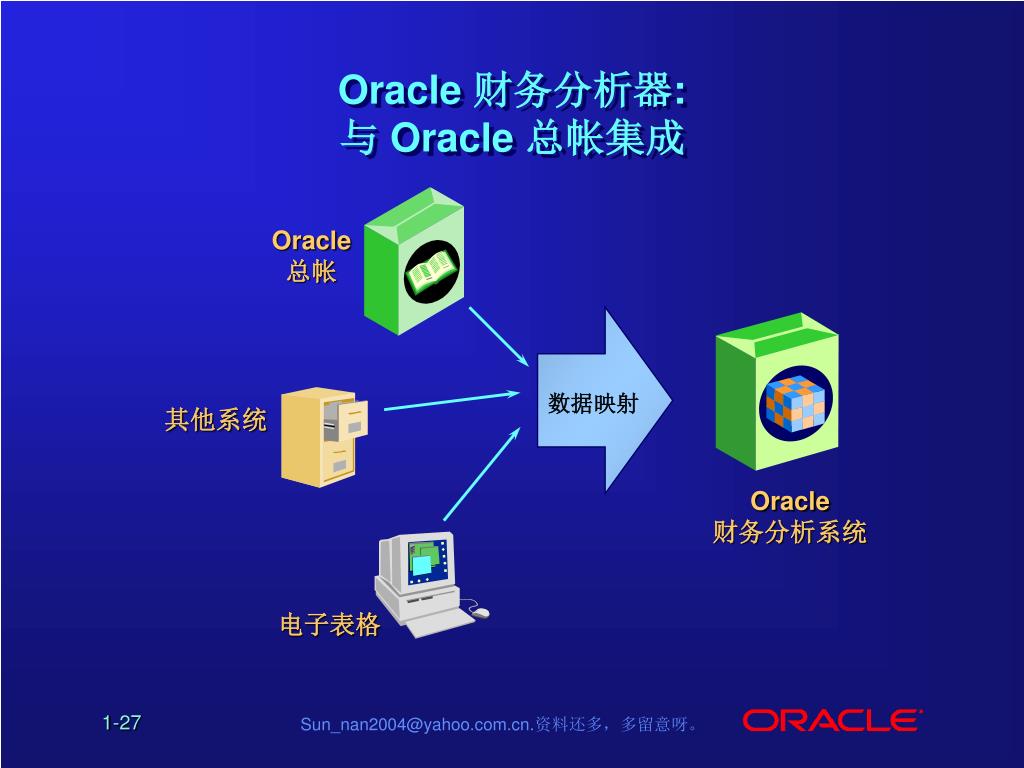 Oracle 财务分析器:
与 Oracle 总帐集成

Oracle
总帐

其他系统

电子表格

数据映射

Oracle
财务分析系统

1-27

Sun_nan2004@yahoo.com.cn.资料还多，多留意呀。

ORACLE